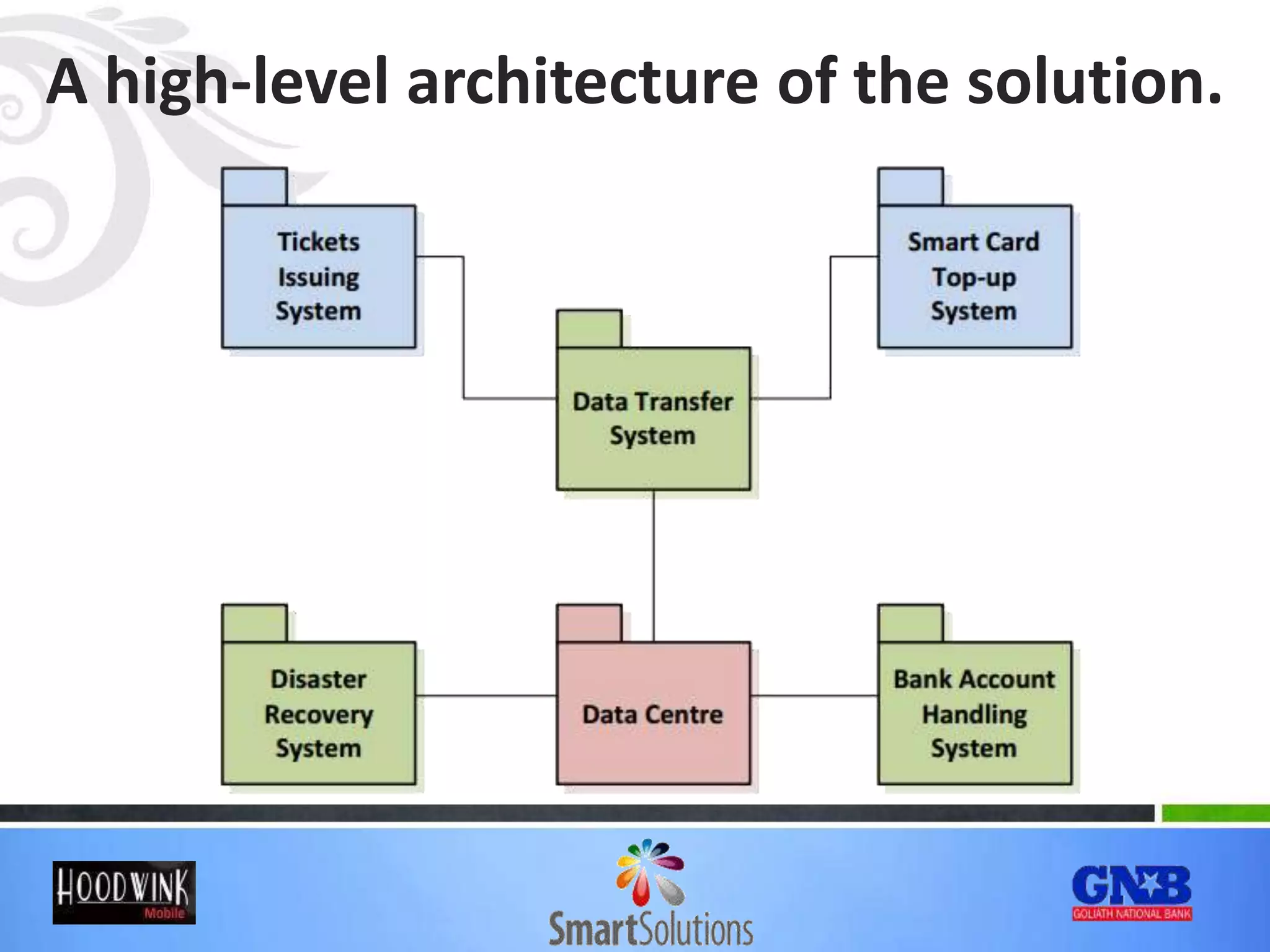 A high-level architecture of the solution.

Tickets Issuing System

Smart Card Top-up System

Data Transfer System

Disaster Recovery System

Data Centre

Bank Account Handling System

HOODWINK Mobile

SmartSolutions

GNB GOLIATH NATIONAL BANK